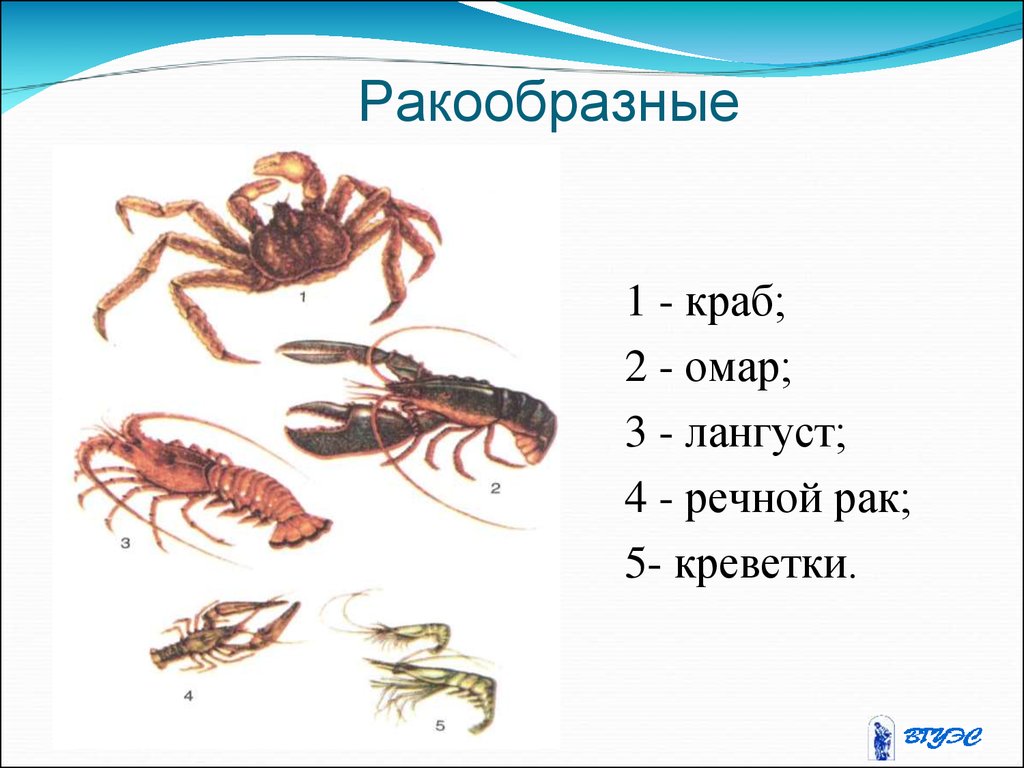 Ракообразные

1

2

3

4

5

1 - краб;

2 - омар;

3 - лангуст;

4 - речной рак;

5- креветки.

ВГУЭС